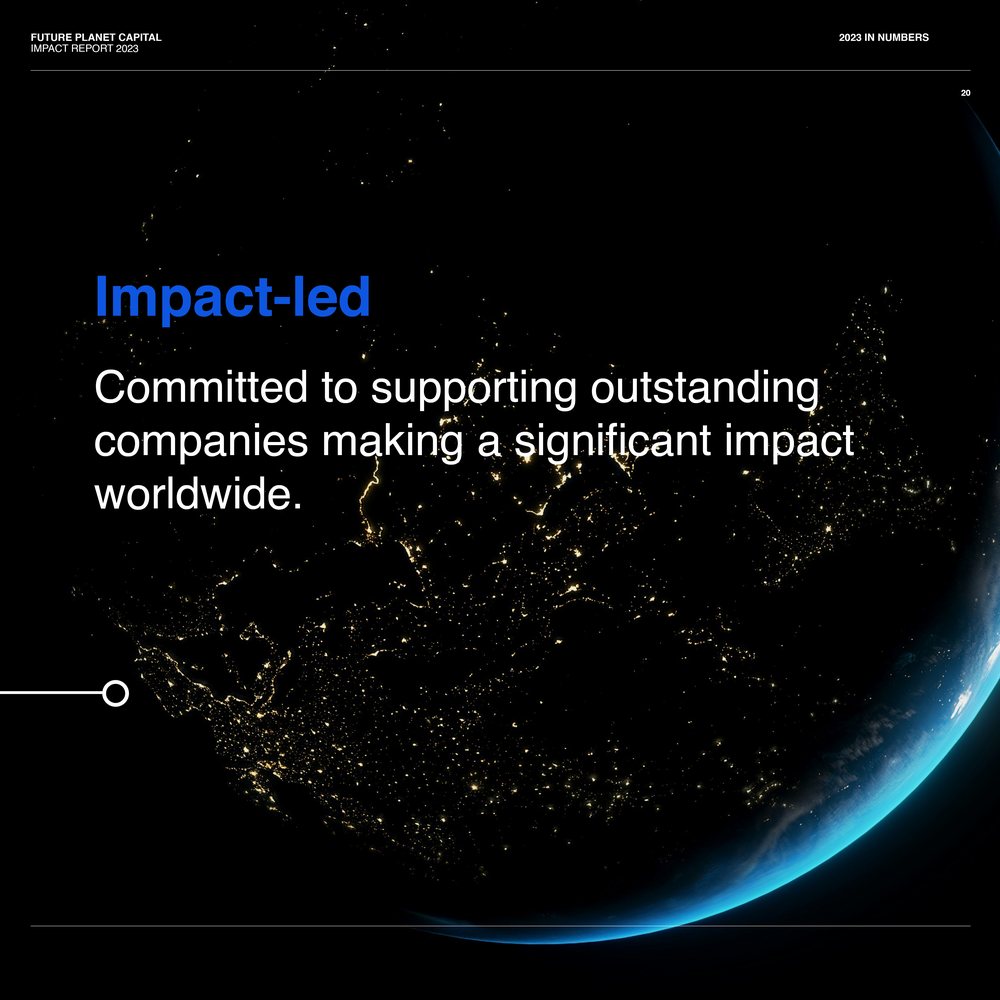 FUTURE PLANET CAPITAL
IMPACT REPORT 2023

2023 IN NUMBERS

20

Impact-led

Committed to supporting outstanding companies making a significant impact worldwide.